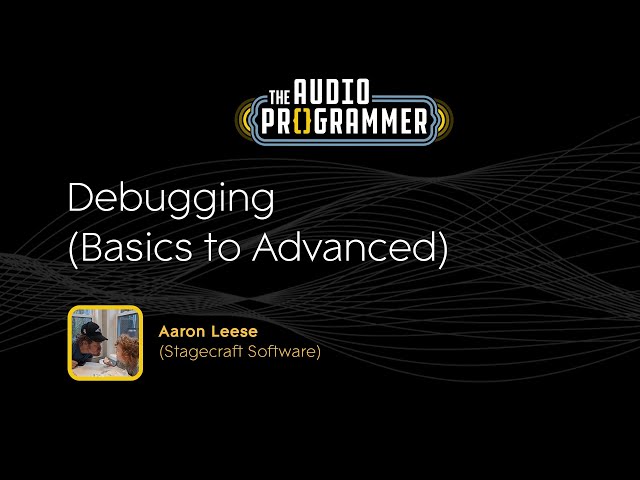 THE AUDIO PR{}GRAMMER

Debugging
(Basics to Advanced)

Aaron Leese
(Stagecraft Software)